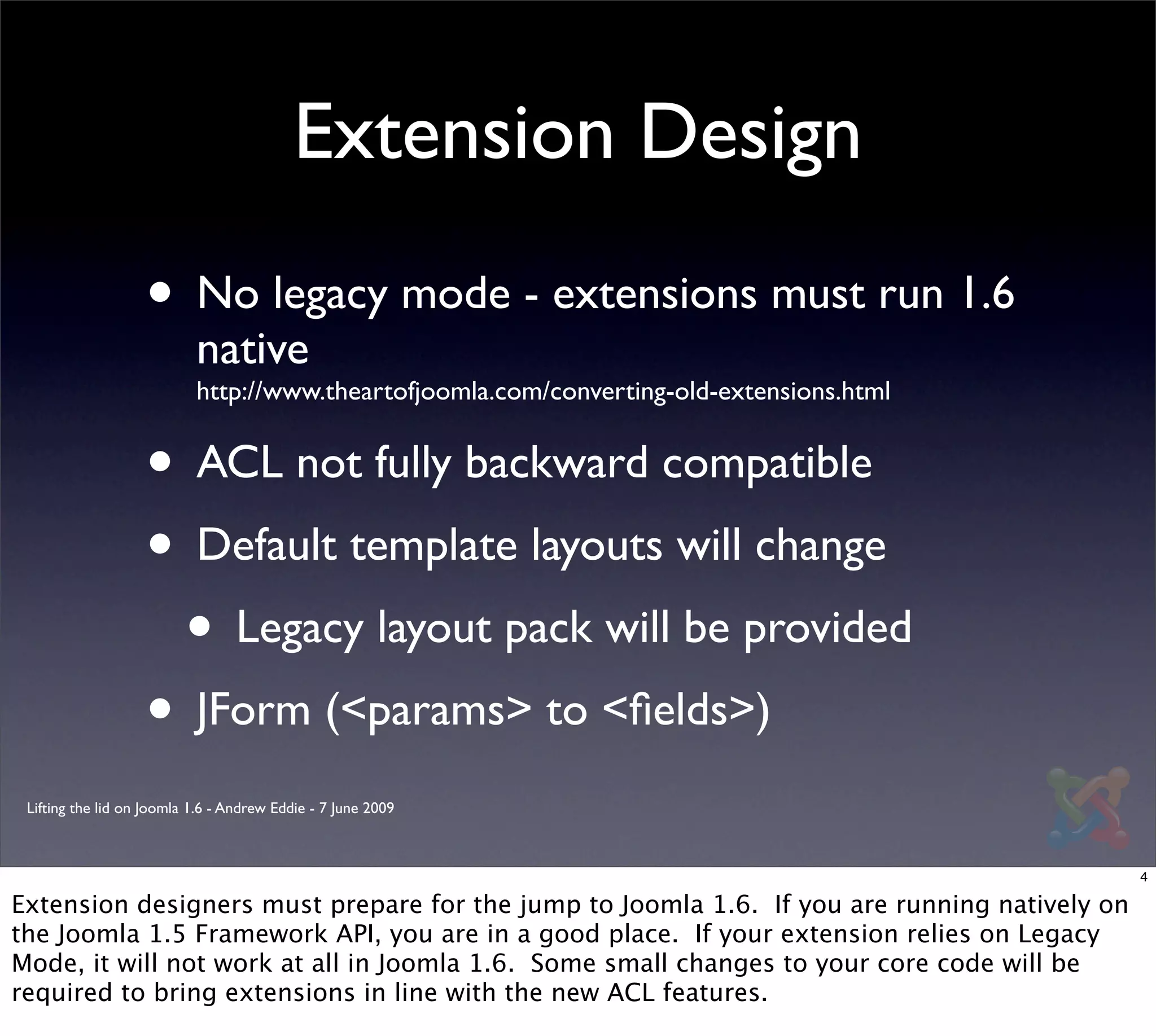 Extension Design

• No legacy mode - extensions must run 1.6 native
http://www.theartofjoomla.com/converting-old-extensions.html

• ACL not fully backward compatible

• Default template layouts will change

• Legacy layout pack will be provided

• JForm (<params> to <fields>)

Lifting the lid on Joomla 1.6 - Andrew Eddie - 7 June 2009

4

Extension designers must prepare for the jump to Joomla 1.6. If you are running natively on the Joomla 1.5 Framework API, you are in a good place. If your extension relies on Legacy Mode, it will not work at all in Joomla 1.6. Some small changes to your core code will be required to bring extensions in line with the new ACL features.